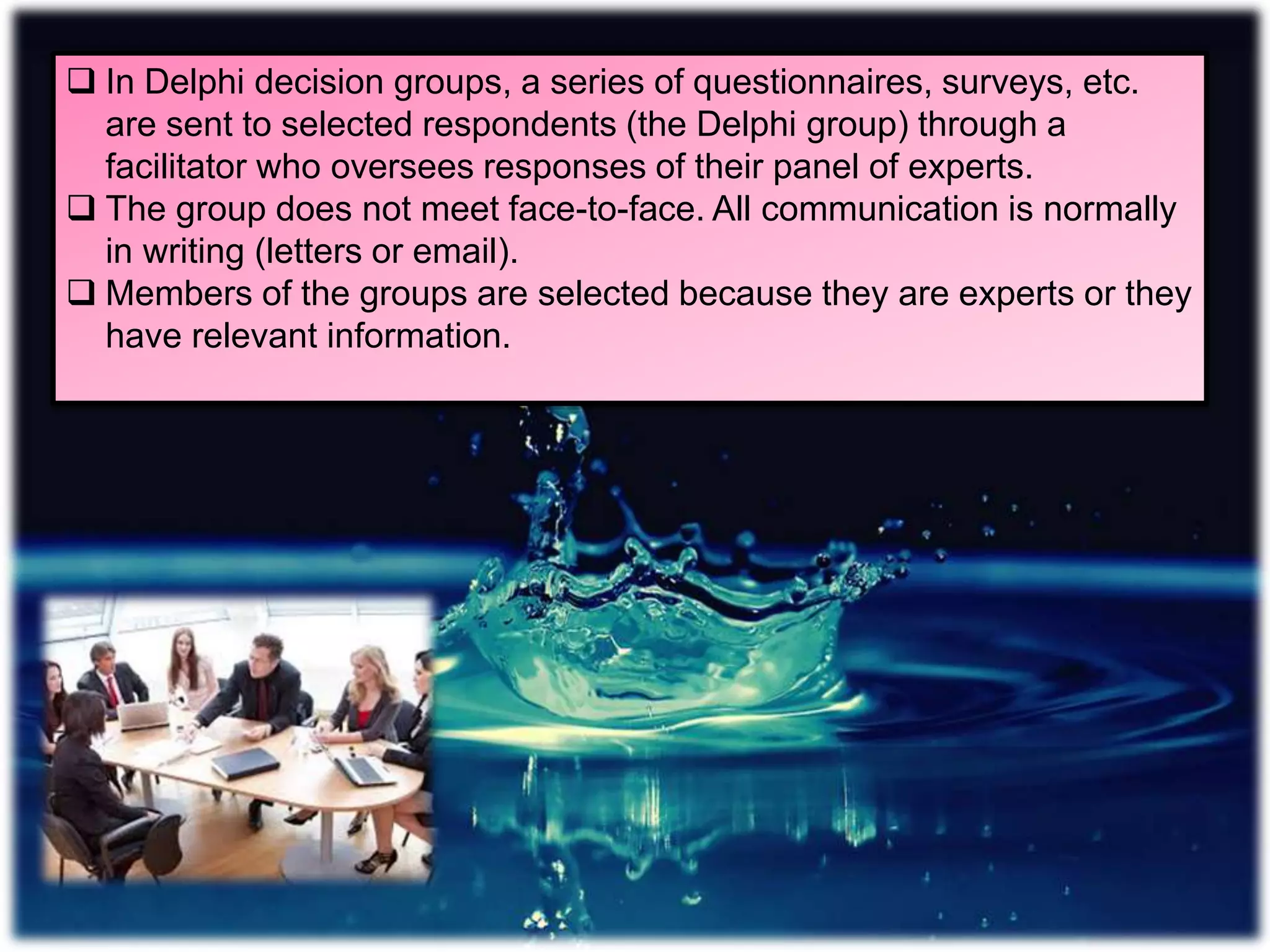 ❑ In Delphi decision groups, a series of questionnaires, surveys, etc. are sent to selected respondents (the Delphi group) through a facilitator who oversees responses of their panel of experts.

❑ The group does not meet face-to-face. All communication is normally in writing (letters or email).

❑ Members of the groups are selected because they are experts or they have relevant information.